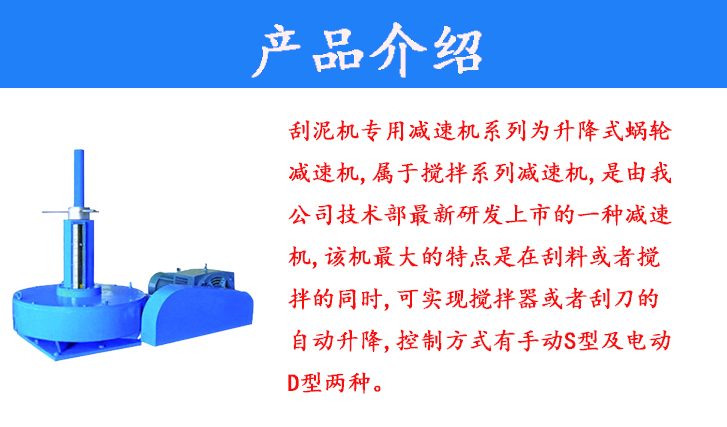 产品介绍

刮泥机专用减速机系列为升降式蜗轮减速机,属于搅拌系列减速机,是由我公司技术部最新研发上市的一种减速机,该机最大的特点是在刮料或者搅拌的同时,可实现搅拌器或者刮刀的自动升降,控制方式有手动S型及电动D型两种。